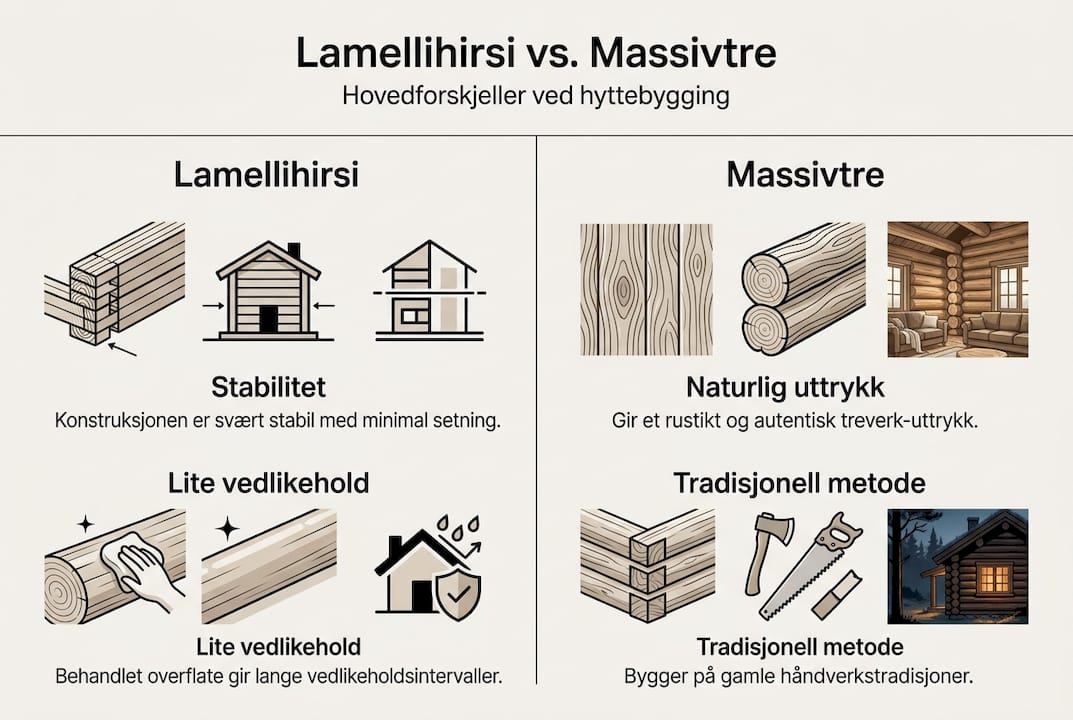 Lamellihirsi vs. Massivtre

Hovedforskjeller ved hyttebygging

Lamellihirsi

Stabilitet

Konstruksjonen er svært stabil med minimal setning.

Lite vedlikehold

Lite vedlikehold

Behandlet overflate gir lange vedlikeholdsintervaller.

Massivtre

Naturlig uttrykk

Gir et rustikt og autentisk treverk-uttrykk.

Tradisjonell metode

Tradisjonell metode

Bygger på gamle håndverkstradisjoner.